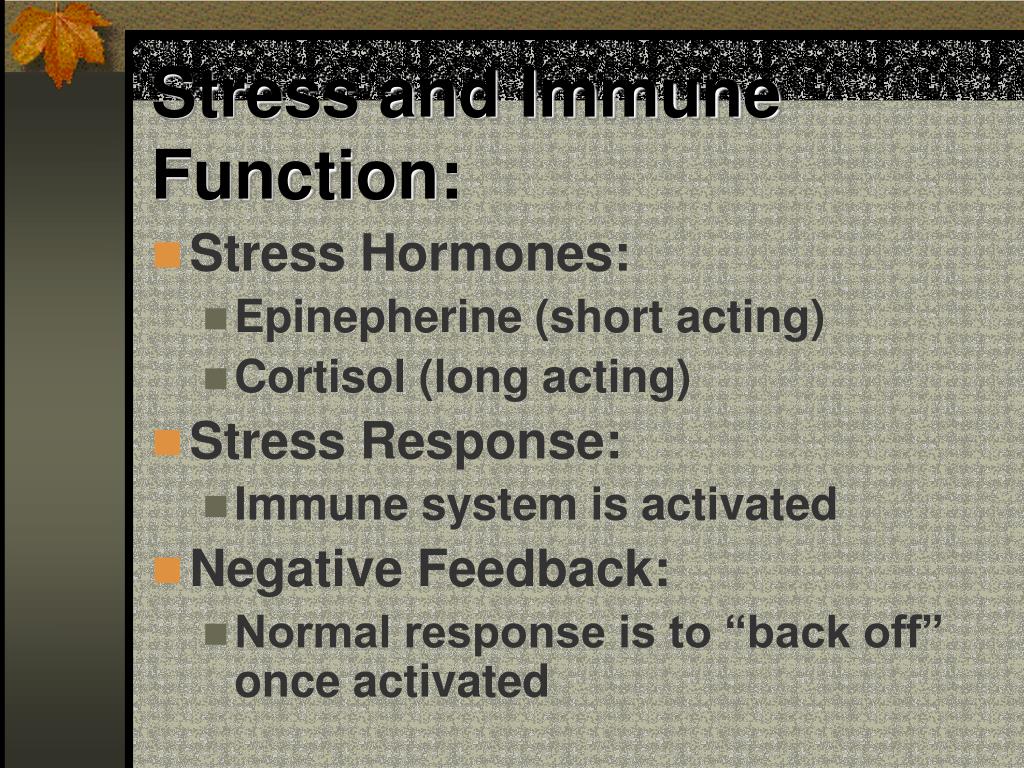 Stress and Immune Function:

Stress Hormones:

Epinepherine (short acting)

Cortisol (long acting)

Stress Response:

Immune system is activated

Negative Feedback:

Normal response is to “back off” once activated